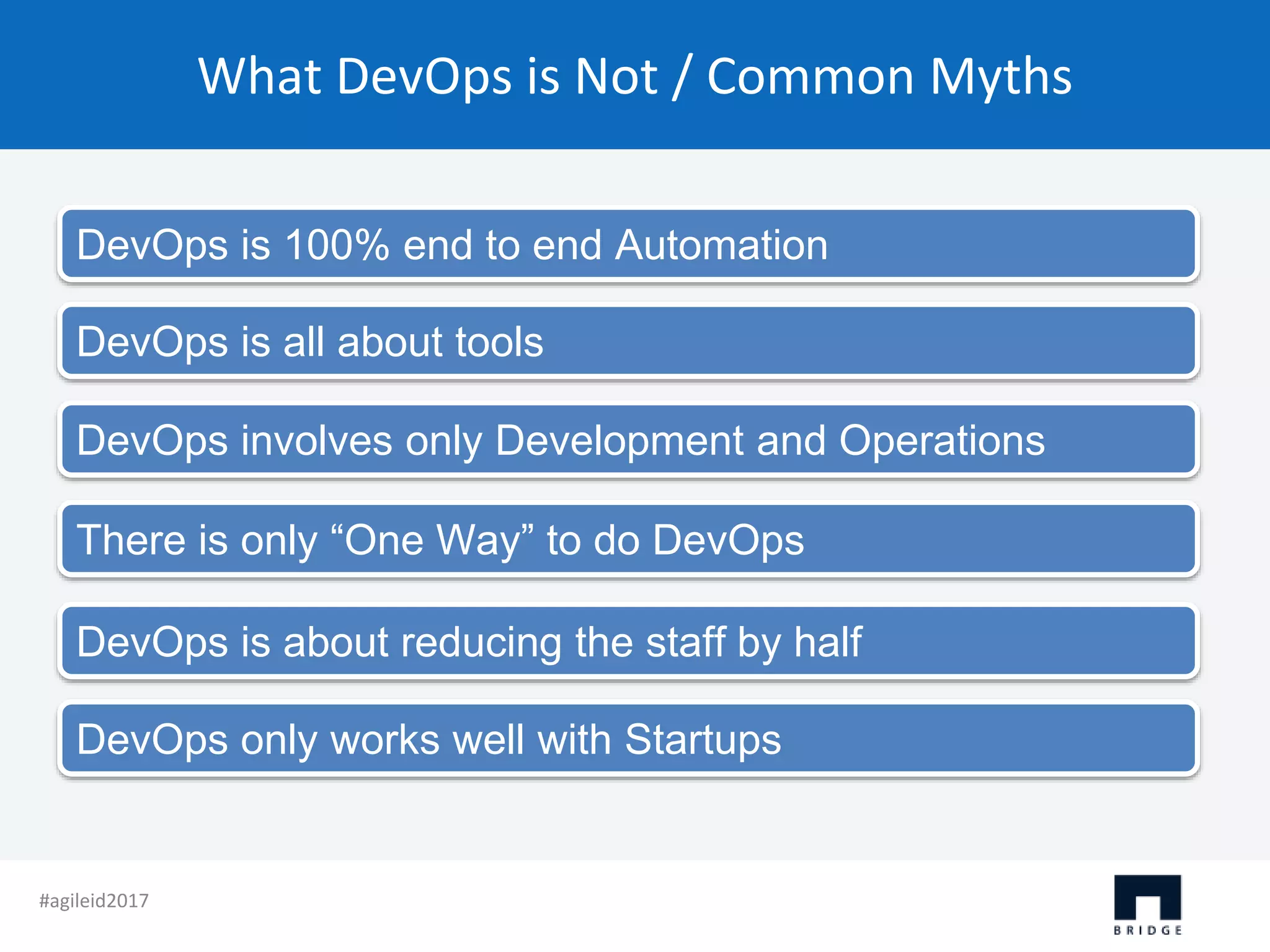 What DevOps is Not / Common Myths

DevOps is 100% end to end Automation

DevOps is all about tools

DevOps involves only Development and Operations

There is only “One Way” to do DevOps

DevOps is about reducing the staff by half

DevOps only works well with Startups

#agileid2017

BRIDGE